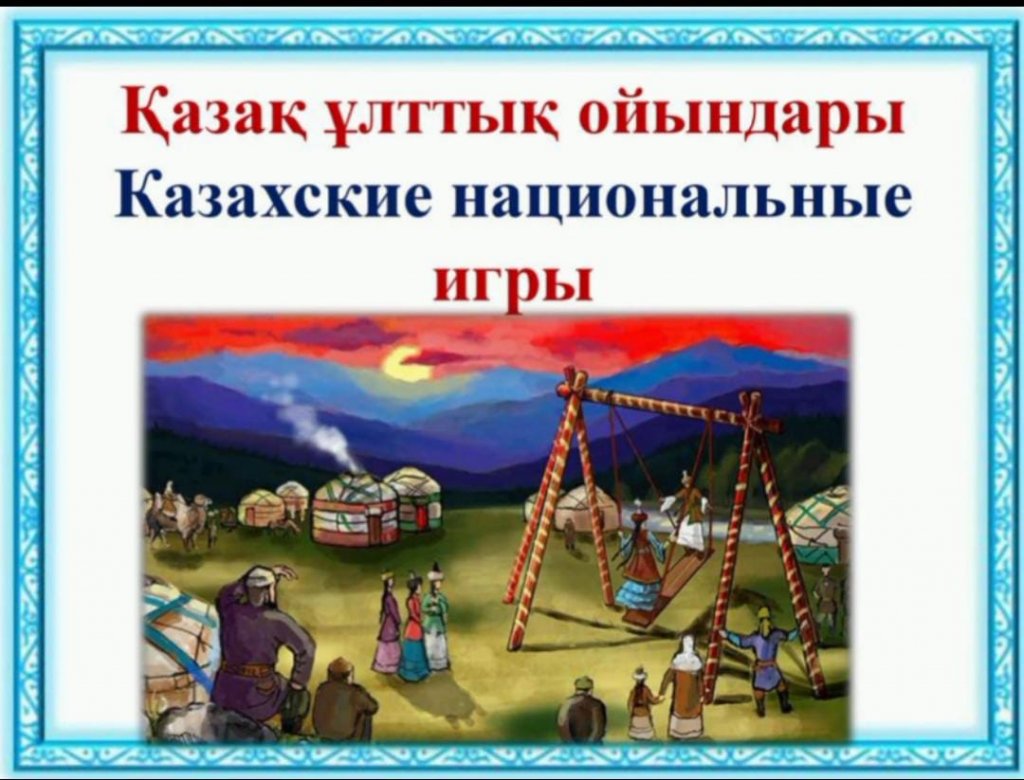 Қазақ ұлттық ойындары
Казахские национальные игры